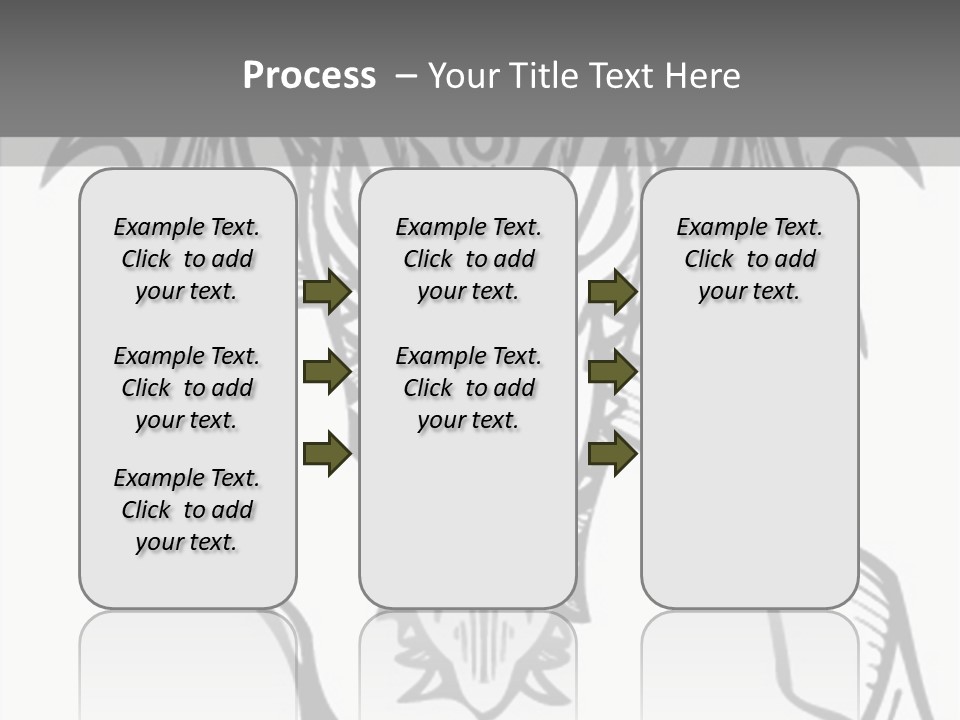 Process – Your Title Text Here

Example Text. Click to add your text.

Example Text. Click to add your text.

Example Text. Click to add your text.

Example Text. Click to add your text.

Example Text. Click to add your text.

Example Text. Click to add your text.